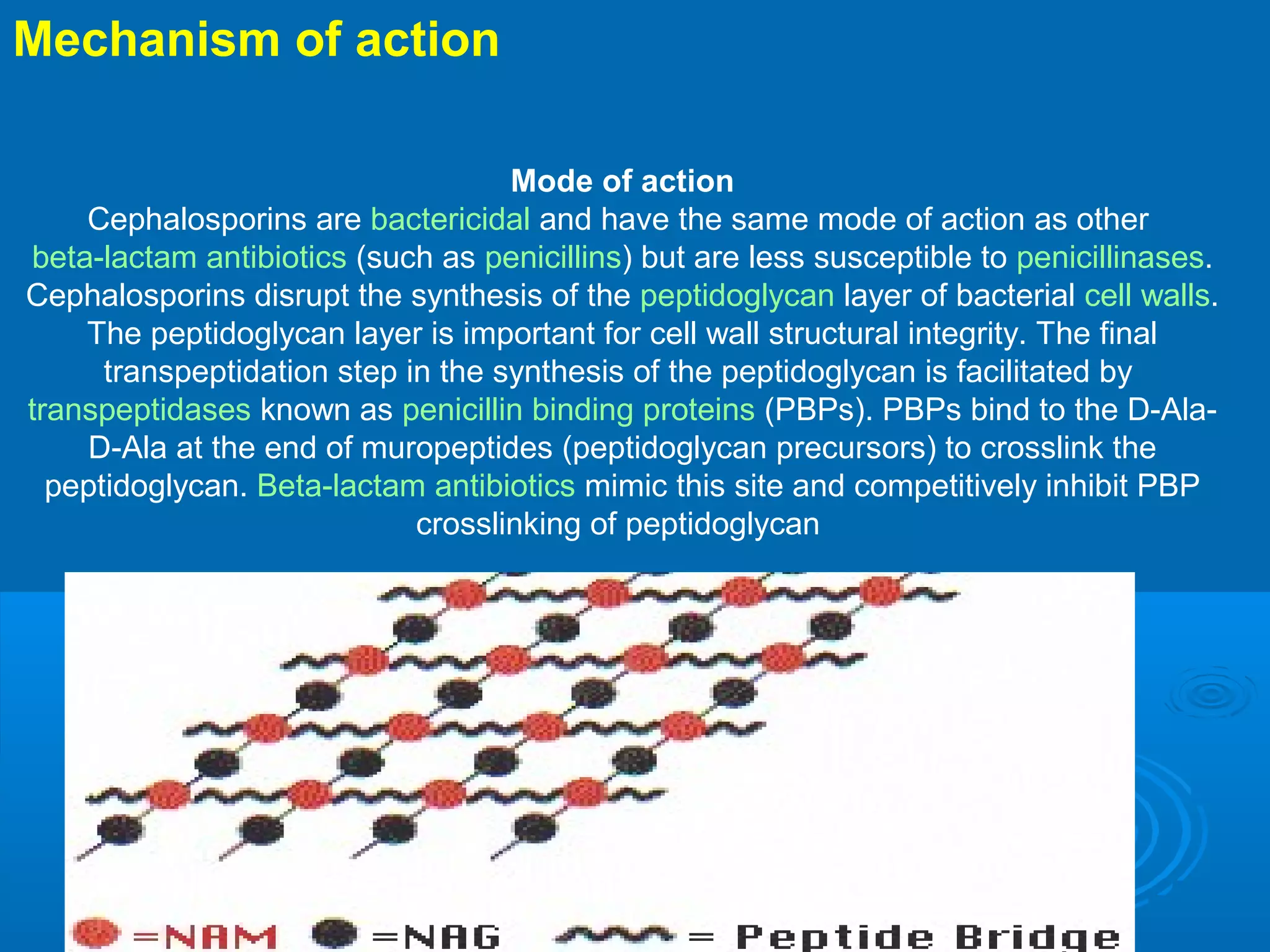 Mechanism of action

Mode of action
Cephalosporins are bactericidal and have the same mode of action as other beta-lactam antibiotics (such as penicillins) but are less susceptible to penicillinases. Cephalosporins disrupt the synthesis of the peptidoglycan layer of bacterial cell walls. The peptidoglycan layer is important for cell wall structural integrity. The final transpeptidation step in the synthesis of the peptidoglycan is facilitated by transpeptidases known as penicillin binding proteins (PBPs). PBPs bind to the D-Ala-D-Ala at the end of muropeptides (peptidoglycan precursors) to crosslink the peptidoglycan. Beta-lactam antibiotics mimic this site and competitively inhibit PBP crosslinking of peptidoglycan

=NAM =NAG = Peptide Bridge